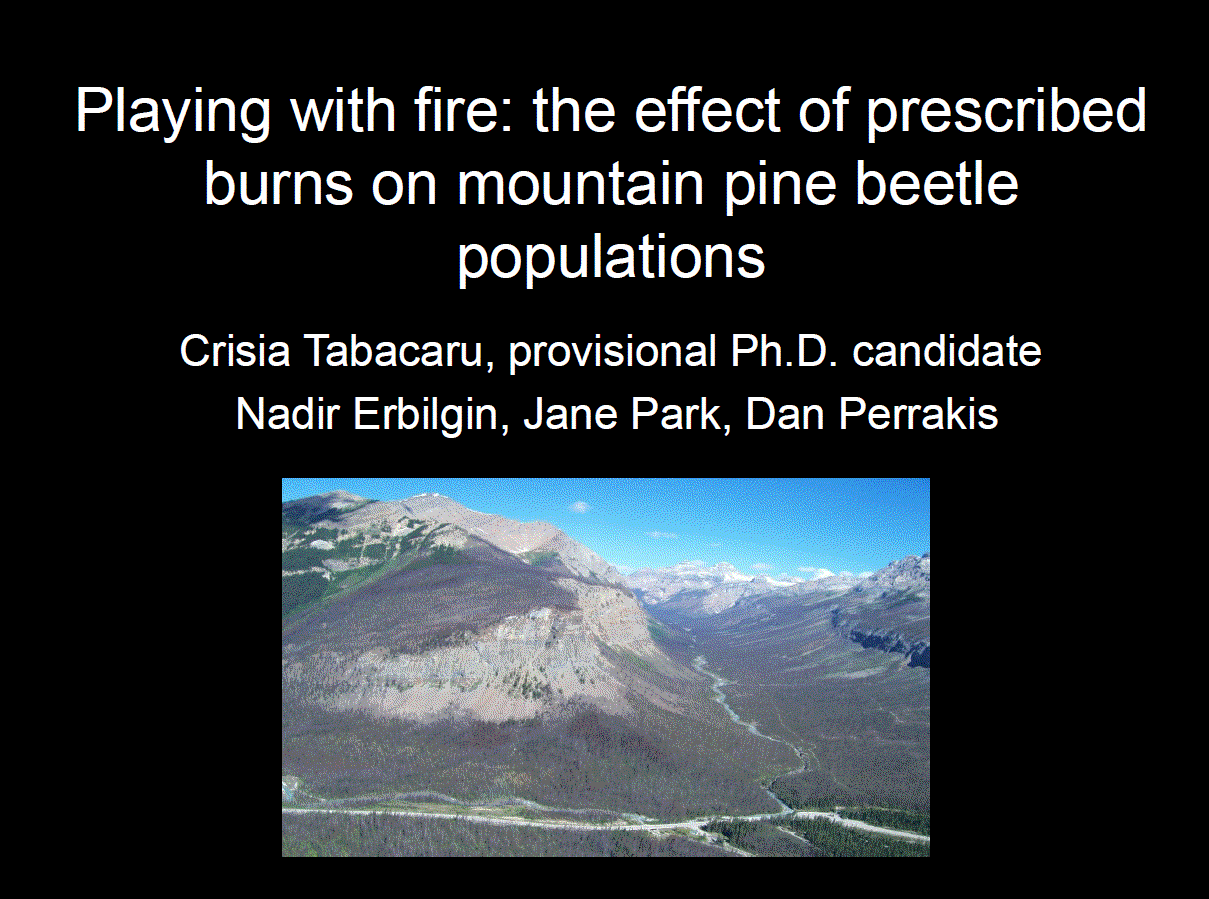 Playing with fire: the effect of prescribed burns on mountain pine beetle populations

Crisia Tabacaru, provisional Ph.D. candidate
Nadir Erbilgin, Jane Park, Dan Perrakis